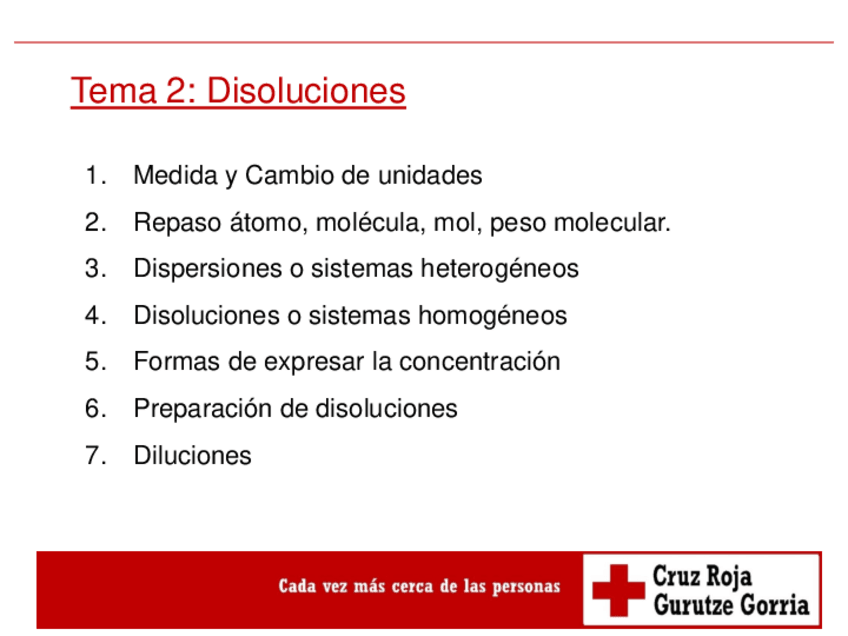 Tema 2: Disoluciones

1. Medida y Cambio de unidades
2. Repaso átomo, molécula, mol, peso molecular.
3. Dispersiones o sistemas heterogéneos
4. Disoluciones o sistemas homogéneos
5. Formas de expresar la concentración
6. Preparación de disoluciones
7. Diluciones

Cada vez más cerca de las personas

Cruz Roja
Gurutze Gorria